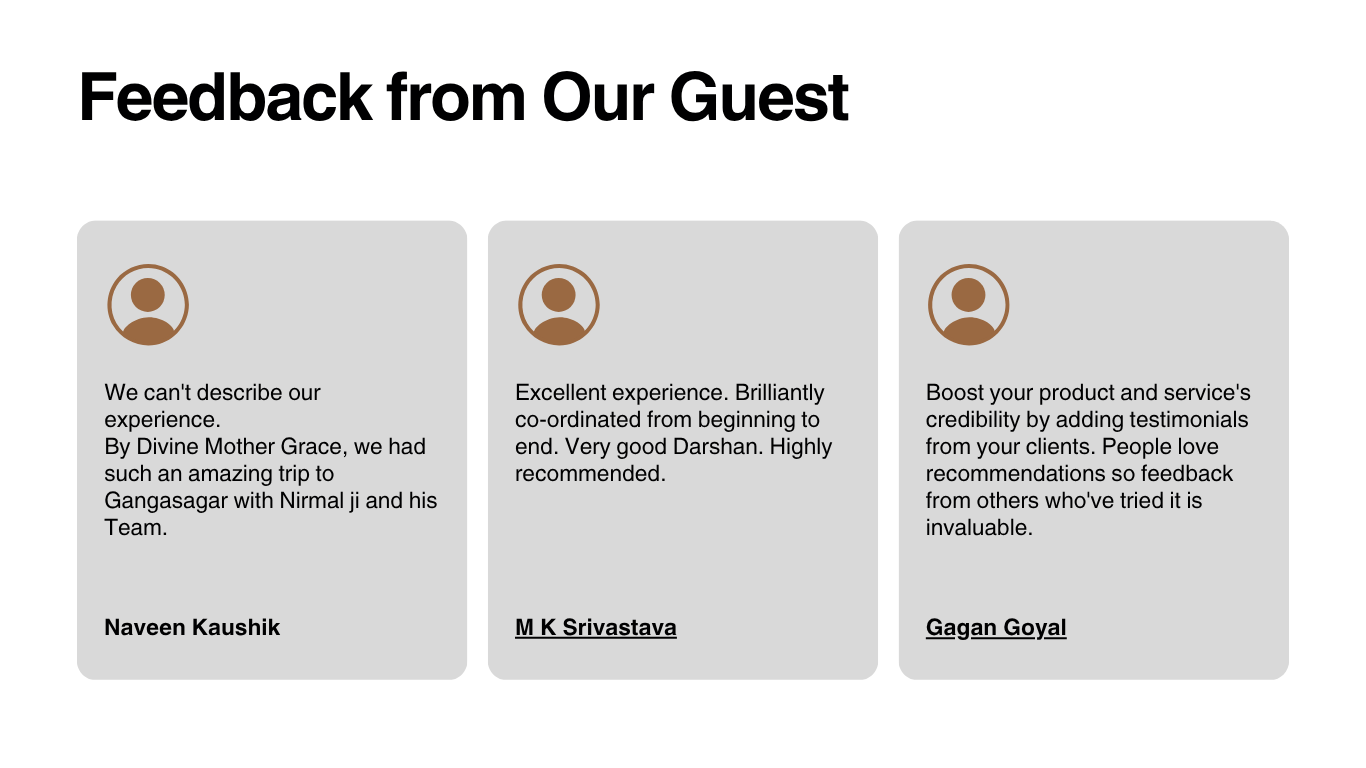 Feedback from Our Guest

We can't describe our experience.
By Divine Mother Grace, we had such an amazing trip to Gangasagar with Nirmal ji and his Team.

Naveen Kaushik

Excellent experience. Brilliantly co-ordinated from beginning to end. Very good Darshan. Highly recommended.

M K Srivastava

Boost your product and service's credibility by adding testimonials from your clients. People love recommendations so feedback from others who've tried it is invaluable.

Gagan Goyal